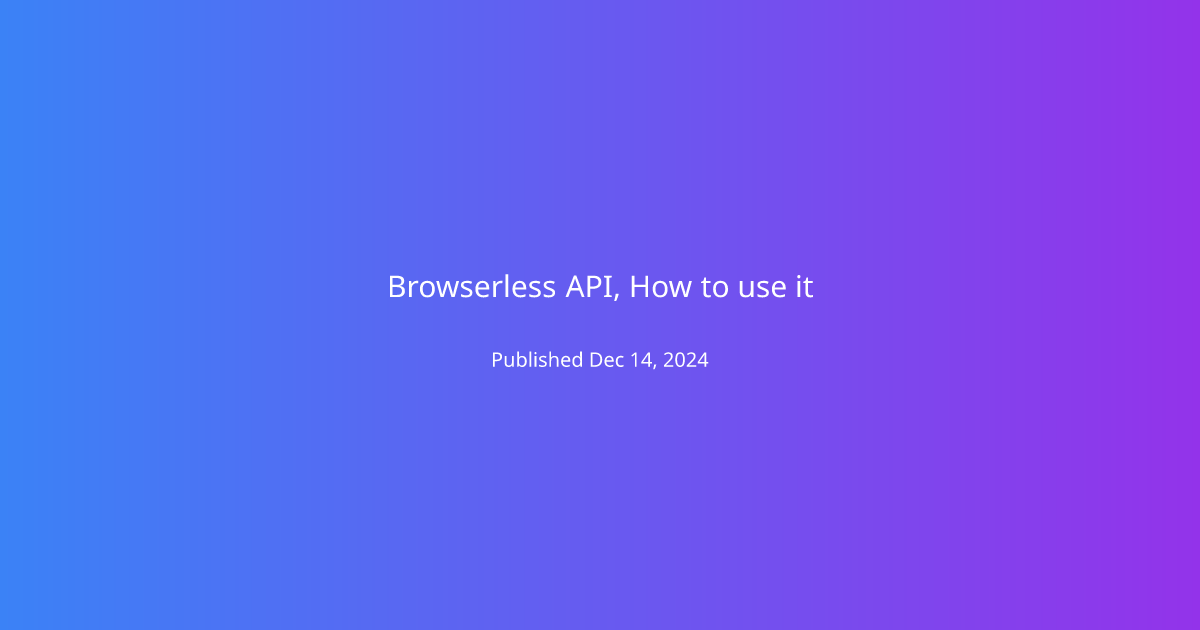 Browserless API, How to use it

Published Dec 14, 2024